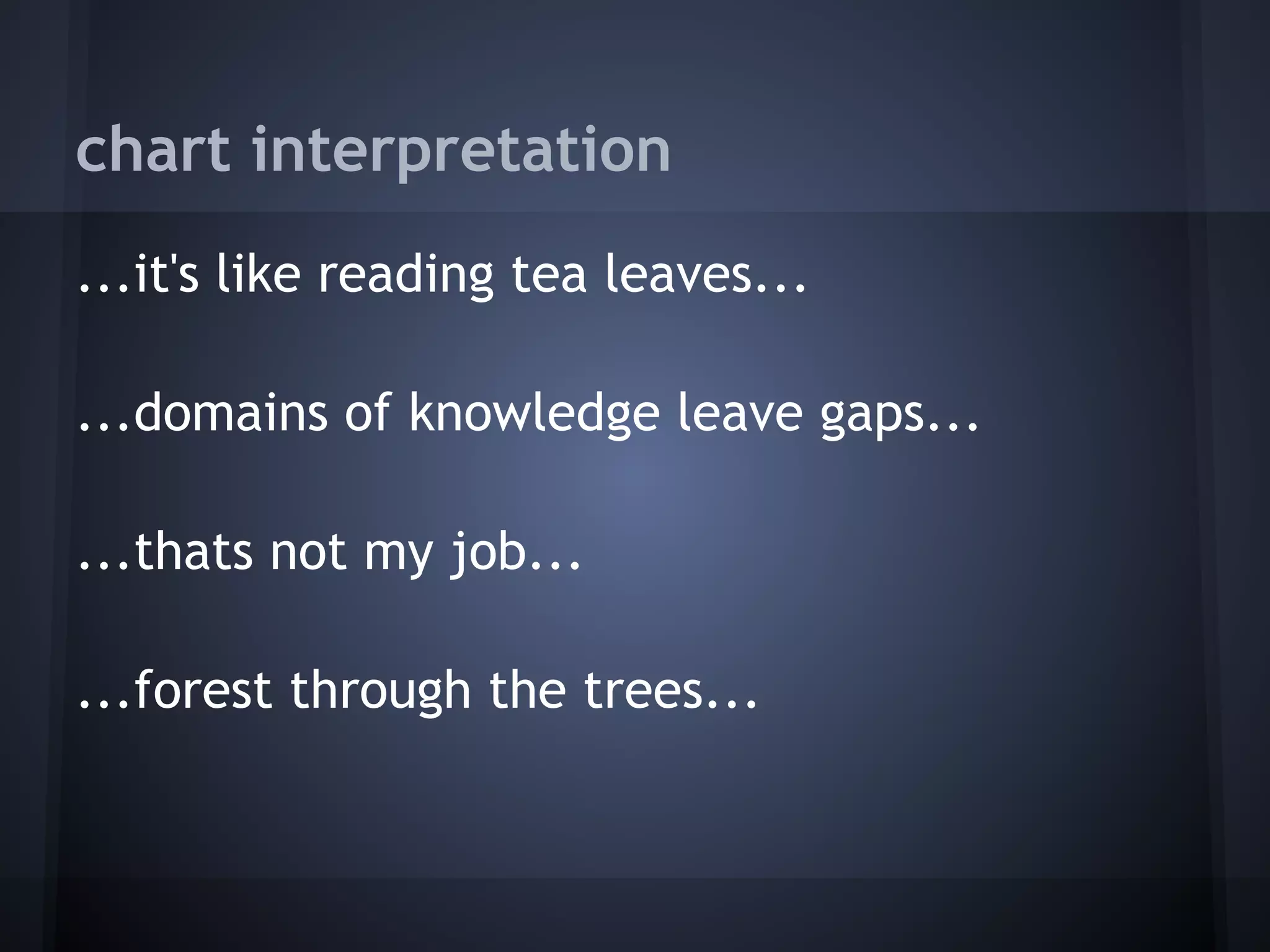 chart interpretation

...it's like reading tea leaves...

...domains of knowledge leave gaps...

...thats not my job...

...forest through the trees...